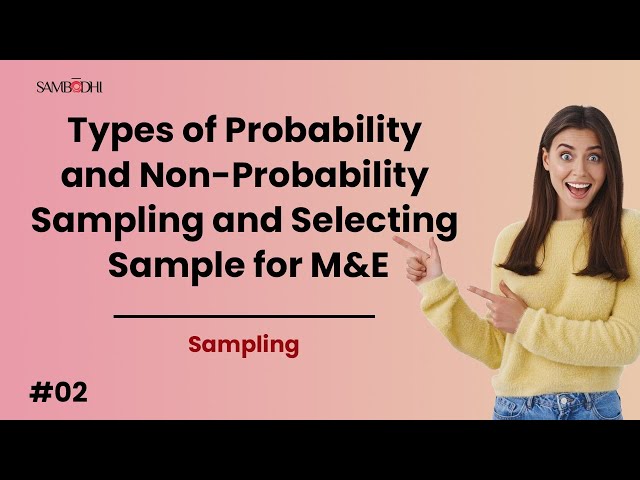 SAMBODHI

Types of Probability and Non-Probability Sampling and Selecting Sample for M&E

Sampling

#02